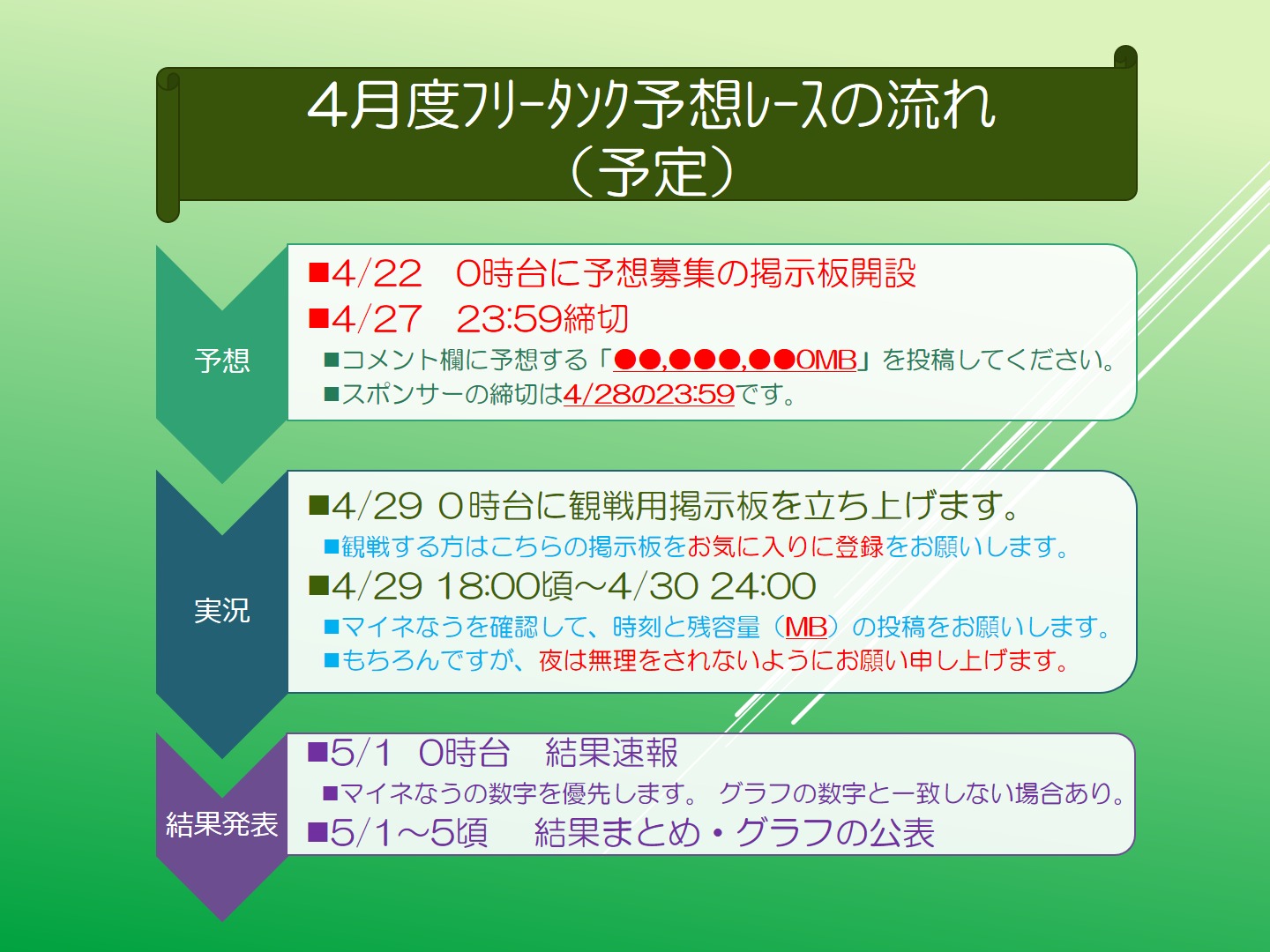 4月度フリータンク予想レースの流れ
（予定）

予想

■4/22　0時台に予想募集の掲示板開設
■4/27　23:59締切
■コメント欄に予想する「●●,●●●,●●0MB」を投稿してください。
■スポンサーの締切は4/28の23:59です。

実況

■4/29 0時台に観戦用掲示板を立ち上げます。
■観戦する方はこちらの掲示板をお気に入りに登録をお願いします。
■4/29 18:00頃～4/30 24:00
■マイネなうを確認して、時刻と残容量（MB）の投稿をお願いします。
■もちろんですが、夜は無理をされないようにお願い申し上げます。

結果発表

■5/1　0時台　結果速報
■マイネなうの数字を優先します。 グラフの数字と一致しない場合あり。
■5/1～5頃　結果まとめ・グラフの公表